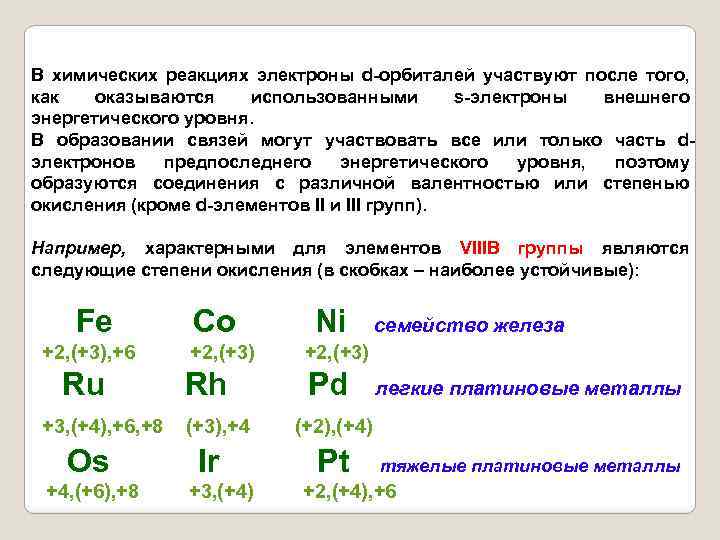 В химических реакциях электроны d-орбиталей участвуют после того, как оказываются использованными s-электроны внешнего энергетического уровня.
В образовании связей могут участвовать все или только часть d-электронов предпоследнего энергетического уровня, поэтому образуются соединения с различной валентностью или степенью окисления (кроме d-элементов II и III групп).

Например, характерными для элементов VIIIB группы являются следующие степени окисления (в скобках – наиболее устойчивые):

Fe Co Ni семейство железа
+2,(+3),+6 +2,(+3) +2,(+3)
Ru Rh Pd легкие платиновые металлы
+3,(+4),+6,+8 (+3),+4 (+2),(+4)
Os Ir Pt тяжелые платиновые металлы
+4,(+6),+8 +3,(+4) +2,(+4),+6